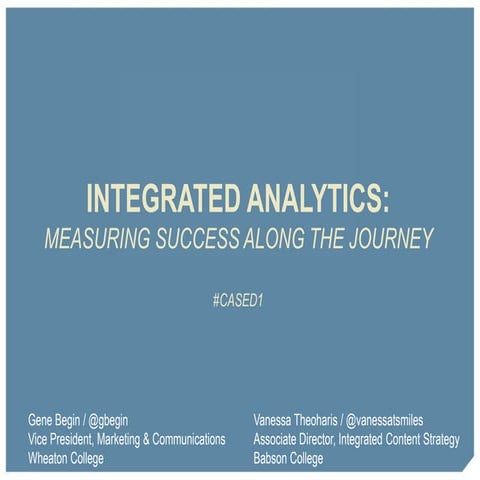 INTEGRATED ANALYTICS:
MEASURING SUCCESS ALONG THE JOURNEY

#CASED1

Gene Begin / @gbegin
Vice President, Marketing & Communications
Wheaton College

Vanessa Theoharis / @vanessatsmiles
Associate Director, Integrated Content Strategy
Babson College